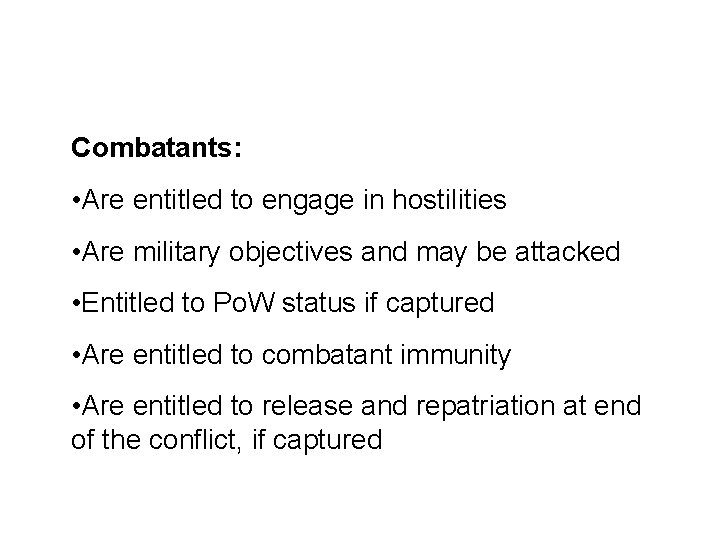 Combatants:

• Are entitled to engage in hostilities

• Are military objectives and may be attacked

• Entitled to PoW status if captured

• Are entitled to combatant immunity

• Are entitled to release and repatriation at end of the conflict, if captured